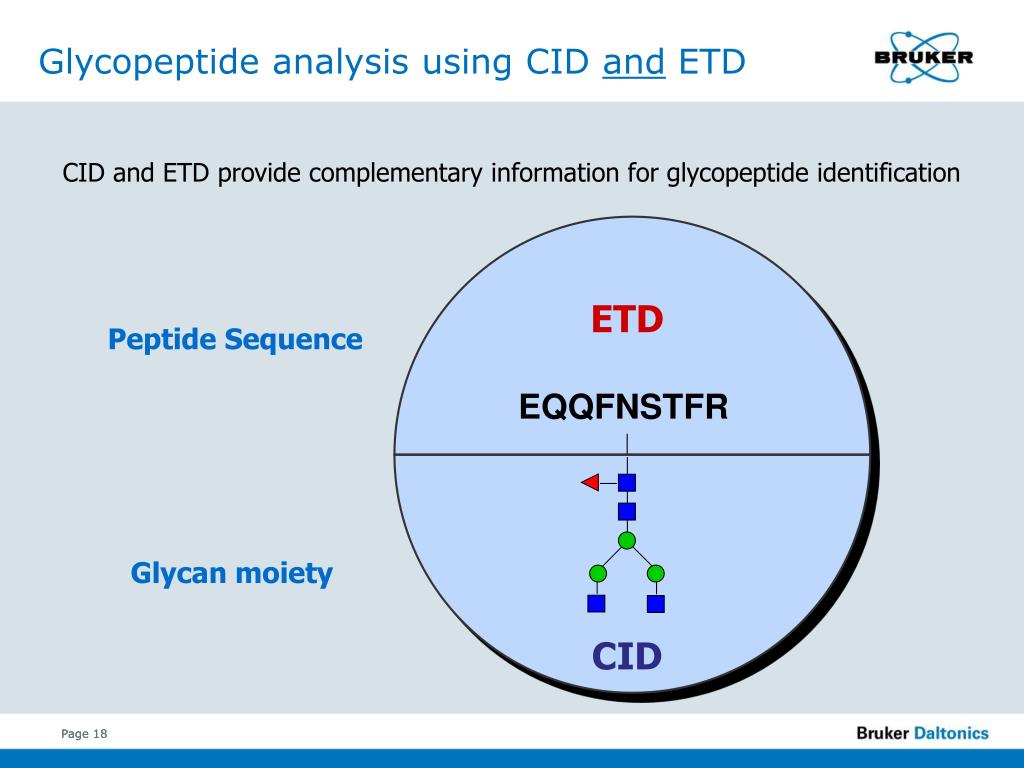 Glycopeptide analysis using CID and ETD

BRUKER

CID and ETD provide complementary information for glycopeptide identification

Peptide Sequence

ETD

EQQFNSTFR

Glycan moiety

CID

Page 18

Bruker Daltonics